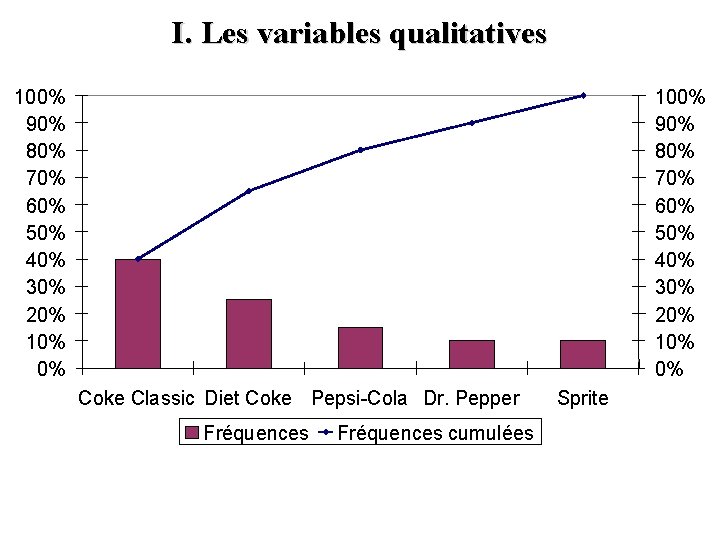 I. Les variables qualitatives

100%
90%
80%
70%
60%
50%
40%
30%
20%
10%
0%

100%
90%
80%
70%
60%
50%
40%
30%
20%
10%
0%

Coke Classic Diet Coke Pepsi-Cola Dr. Pepper Sprite

Fréquences Fréquences cumulées